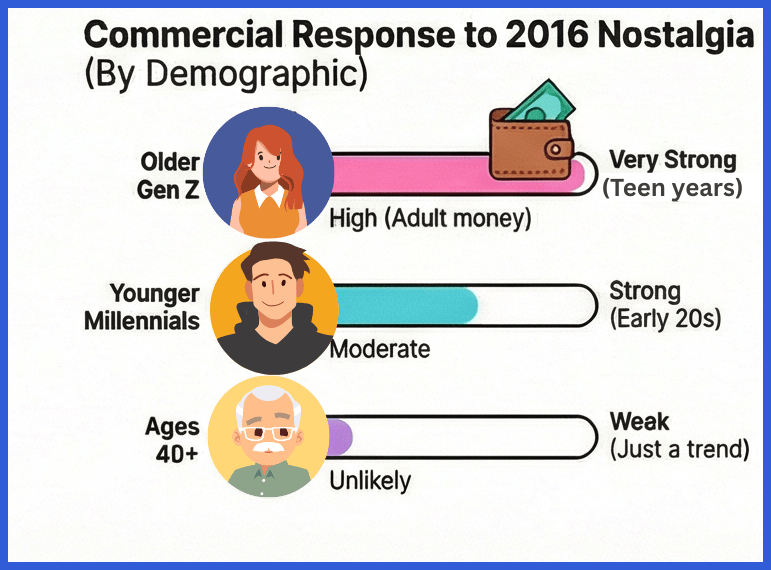 Commercial Response to 2016 Nostalgia
(By Demographic)

Older Gen Z

High (Adult money)

Very Strong
(Teen years)

Younger Millennials

Moderate

Strong
(Early 20s)

Ages 40+

Unlikely

Weak
(Just a trend)